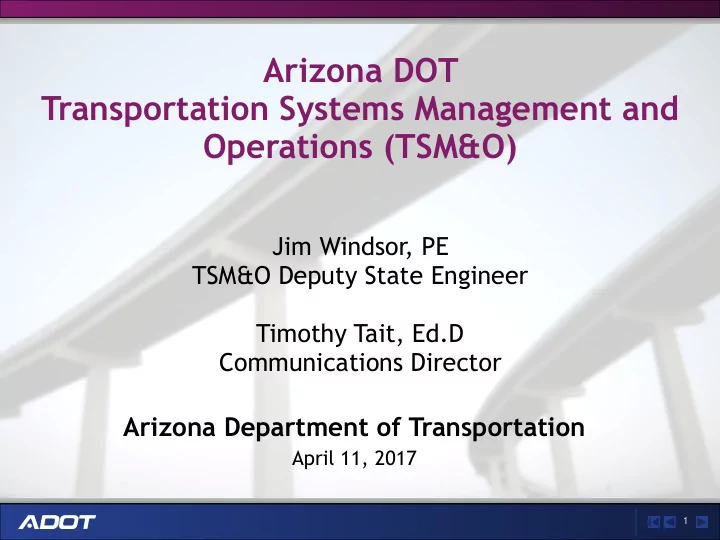 Arizona DOT
Transportation Systems Management and Operations (TSM&O)

Jim Windsor, PE
TSM&O Deputy State Engineer

Timothy Tait, Ed.D
Communications Director

Arizona Department of Transportation
April 11, 2017

ADOT

1